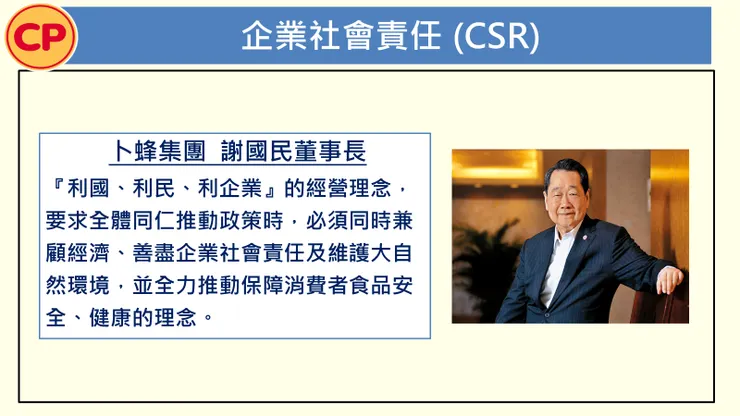 CP

企業社會責任 (CSR)

卜蜂集團 謝國民董事長

『利國、利民、利企業』的經營理念，要求全體同仁推動政策時，必須同時兼顧經濟、善盡企業社會責任及維護大自然環境，並全力推動保障消費者食品安全、健康的理念。